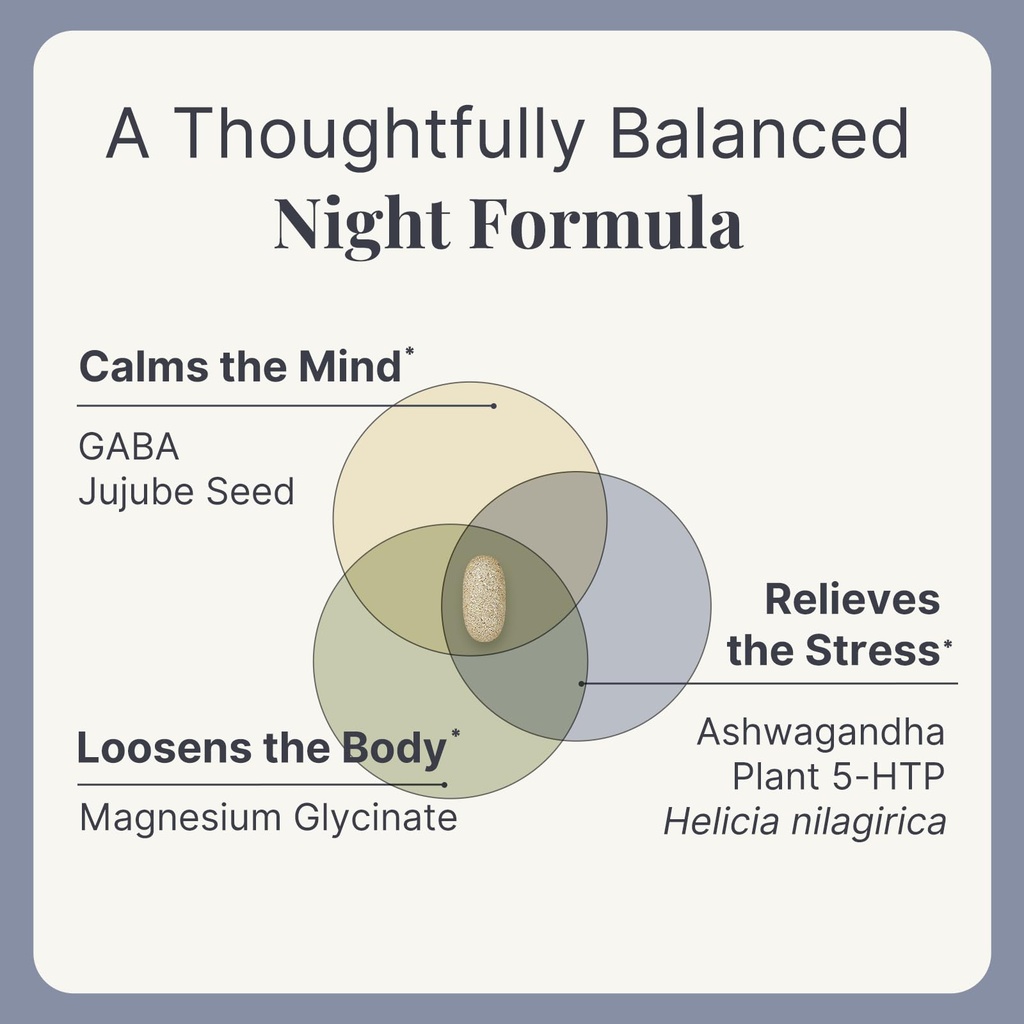 A Thoughtfully Balanced
Night Formula

Calms the Mind*
GABA
Jujube Seed

Relieves the Stress*
Ashwagandha
Plant 5-HTP
Helicia nilagirica

Loosens the Body*
Magnesium Glycinate